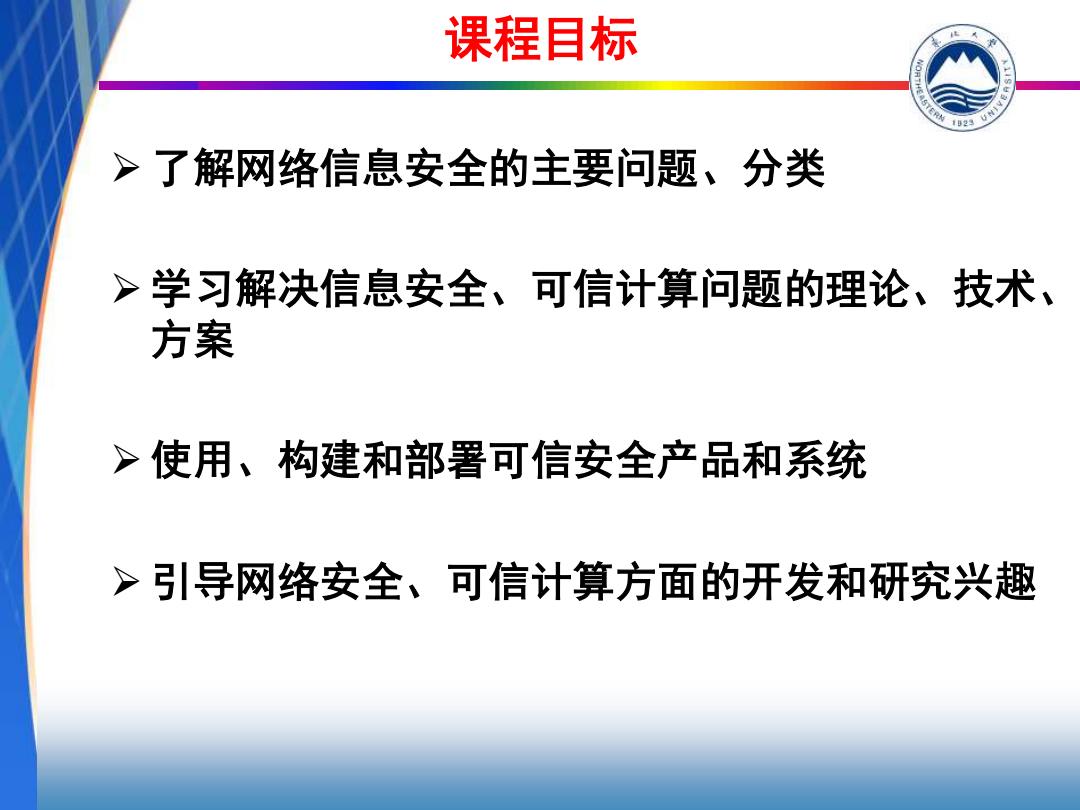 课程目标

东北大学 NORTHEASTERN UNIVERSITY 1923

➢ 了解网络信息安全的主要问题、分类

➢ 学习解决信息安全、可信计算问题的理论、技术、方案

➢ 使用、构建和部署可信安全产品和系统

➢ 引导网络安全、可信计算方面的开发和研究兴趣